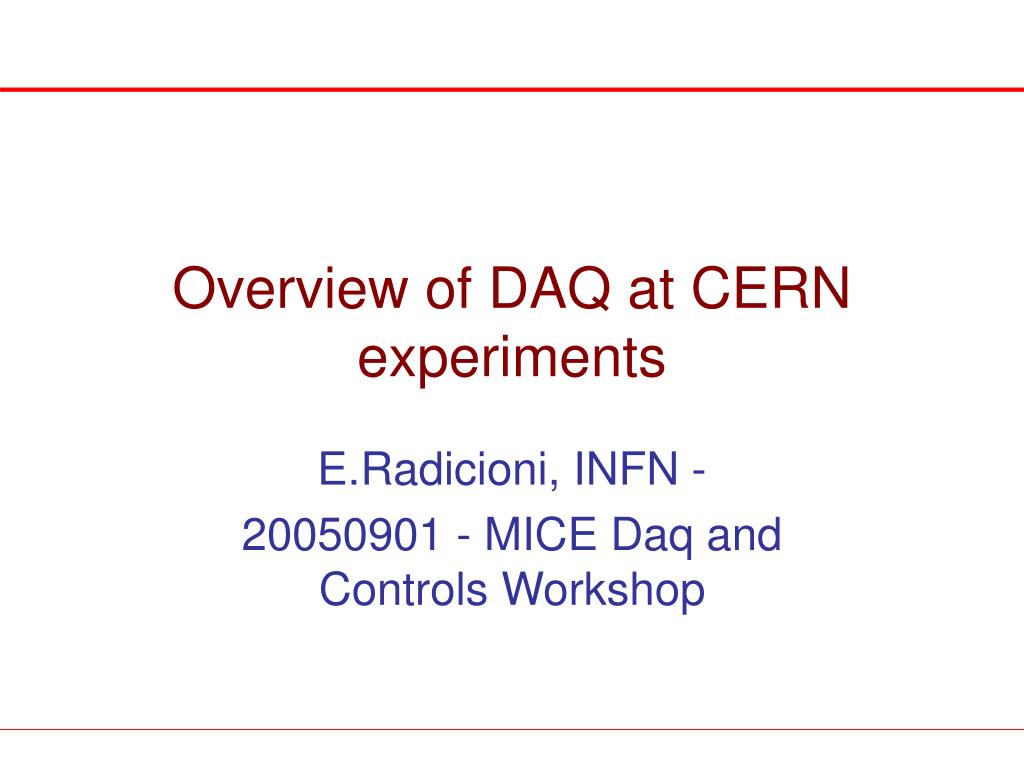 Overview of DAQ at CERN experiments

E.Radicioni, INFN -

20050901 - MICE Daq and Controls Workshop